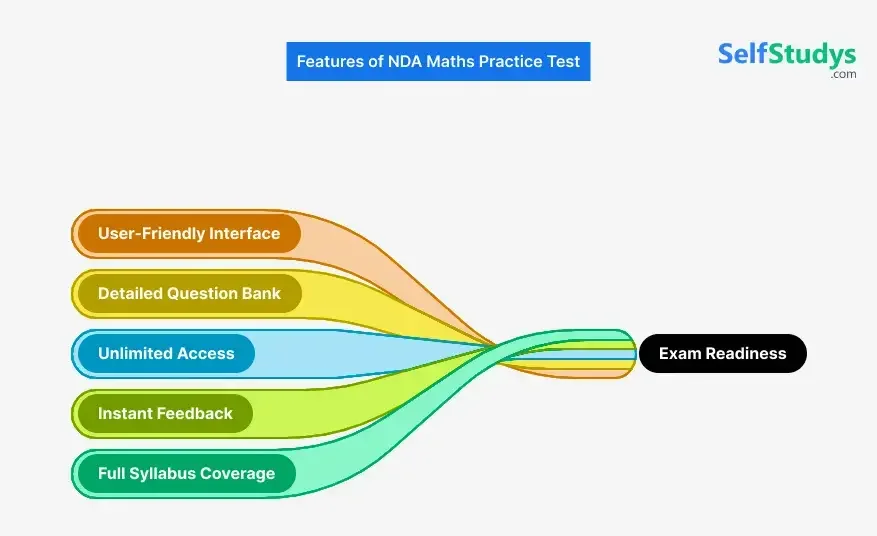 Features of NDA Maths Practice Test

SelfStudys
.com

User-Friendly Interface

Detailed Question Bank

Unlimited Access

Instant Feedback

Full Syllabus Coverage

Exam Readiness